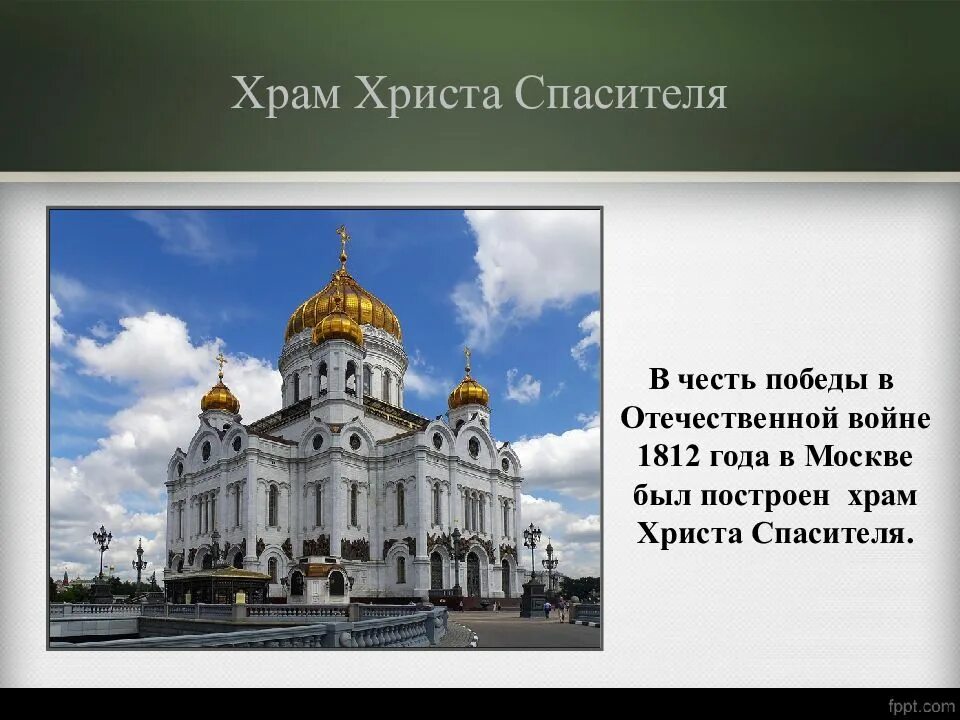 Храм Христа Спасителя

В честь победы в Отечественной войне 1812 года в Москве был построен храм Христа Спасителя.

fppt.com